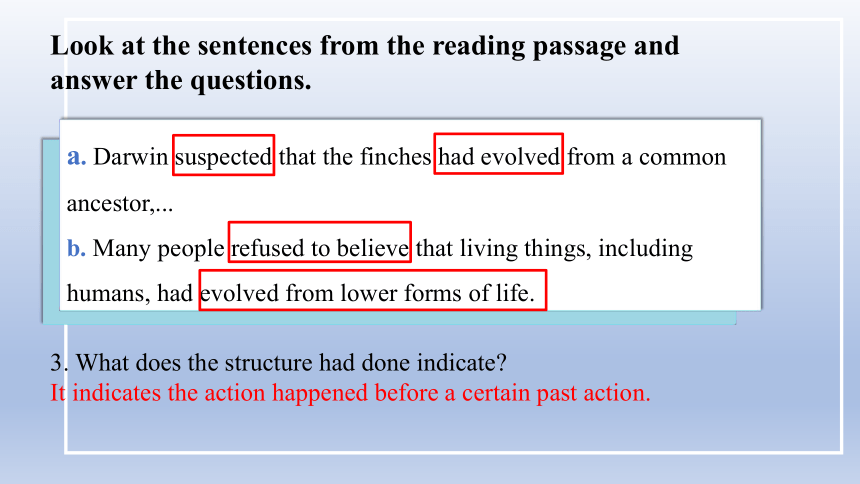 Look at the sentences from the reading passage and answer the questions.

a. Darwin suspected that the finches had evolved from a common ancestor,...

b. Many people refused to believe that living things, including humans, had evolved from lower forms of life.

3. What does the structure had done indicate?
It indicates the action happened before a certain past action.